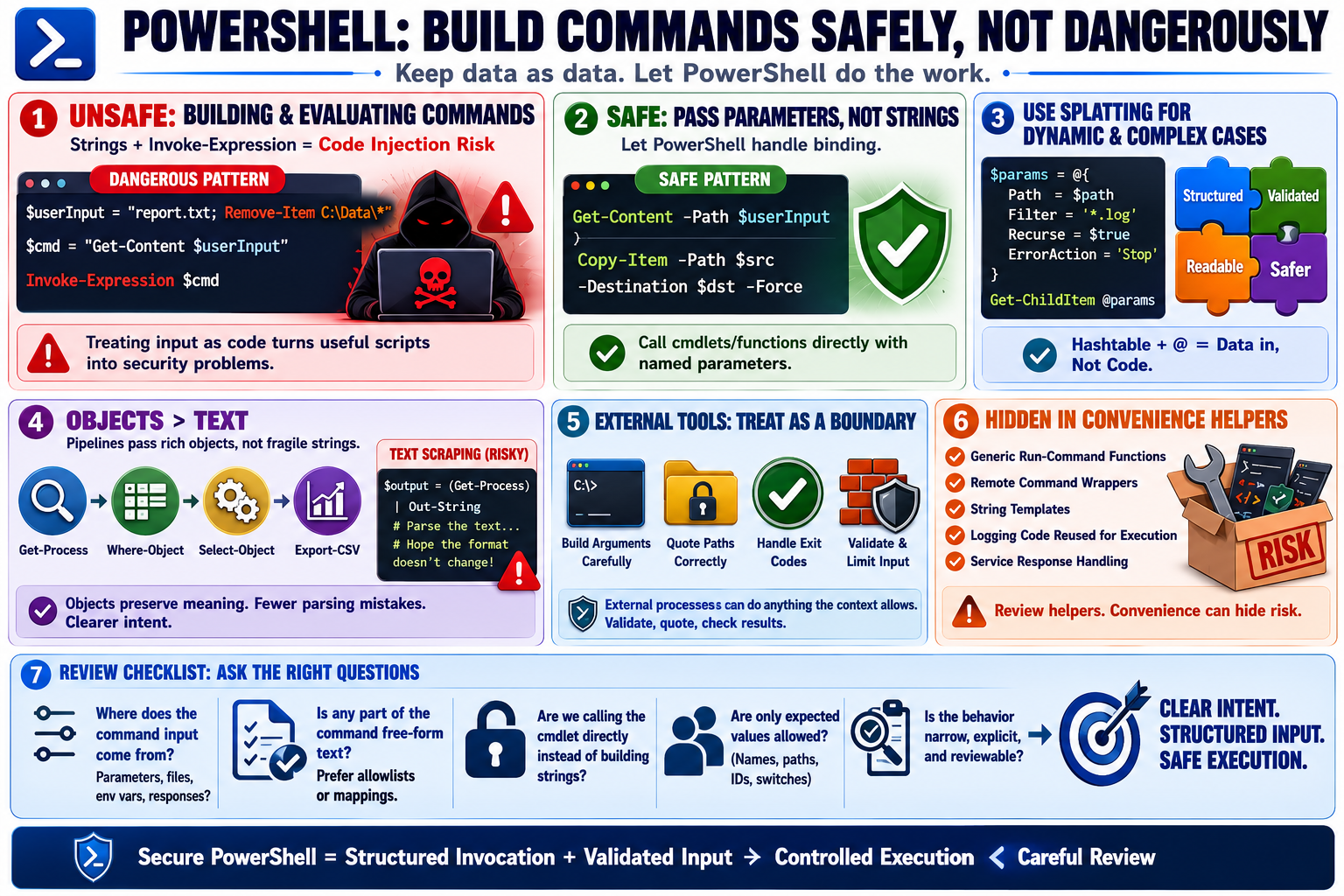 POWERSHELL: BUILD COMMANDS SAFELY, NOT DANGEROUSLY

Keep data as data. Let PowerShell do the work.

1 UNSAFE: BUILDING & EVALUATING COMMANDS
Strings + Invoke-Expression = Code Injection Risk

DANGEROUS PATTERN
$userInput = "report.txt; Remove-Item C:\Data\*"
$cmd = "Get-Content $userInput"
Invoke-Expression $cmd

Treating input as code turns useful scripts into security problems.

2 SAFE: PASS PARAMETERS, NOT STRINGS
Let PowerShell handle binding.

SAFE PATTERN
Get-Content -Path $userInput
}
Copy-Item -Path $src
-Destination $dst -Force

Call cmdlets/functions directly with named parameters.

3 USE SPLATTING FOR DYNAMIC & COMPLEX CASES

$params = @{
Path = $path
Filter = '*.log'
Recurse = $true
ErrorAction = 'Stop'
}
Get-ChildItem @params

Structured
Validated
Readable
Safer

Hashtable + @ = Data in, Not Code.

4 OBJECTS > TEXT
Pipelines pass rich objects, not fragile strings.

Get-Process
Where-Object
Select-Object
Export-CSV

TEXT SCRAPING (RISKY)
$output = (Get-Process)
| Out-String
# Parse the text...
# Hope the format doesn't change!

Objects preserve meaning. Fewer parsing mistakes. Clearer intent.

5 EXTERNAL TOOLS: TREAT AS A BOUNDARY

C:\>
Build Arguments Carefully
Quote Paths Correctly
Handle Exit Codes
Validate & Limit Input

External processess can do anything the context allows. Validate, quote, check results.

6 HIDDEN IN CONVENIENCE HELPERS

Generic Run-Command Functions
Remote Command Wrappers
String Templates
Logging Code Reused for Execution
Service Response Handling

RISK

Review helpers. Convenience can hide risk.

7 REVIEW CHECKLIST: ASK THE RIGHT QUESTIONS

Where does the command input come from?
Parameters, files, env vars, responses?

Is any part of the command free-form text?
Prefer allowlists or mappings.

Are we calling the cmdlet directly instead of building strings?

Are only expected values allowed?
(Names, paths, IDs, switches)

Is the behavior narrow, explicit, and reviewable?

CLEAR INTENT.
STRUCTURED INPUT.
SAFE EXECUTION.

Secure PowerShell = Structured Invocation + Validated Input → Controlled Execution < Careful Review